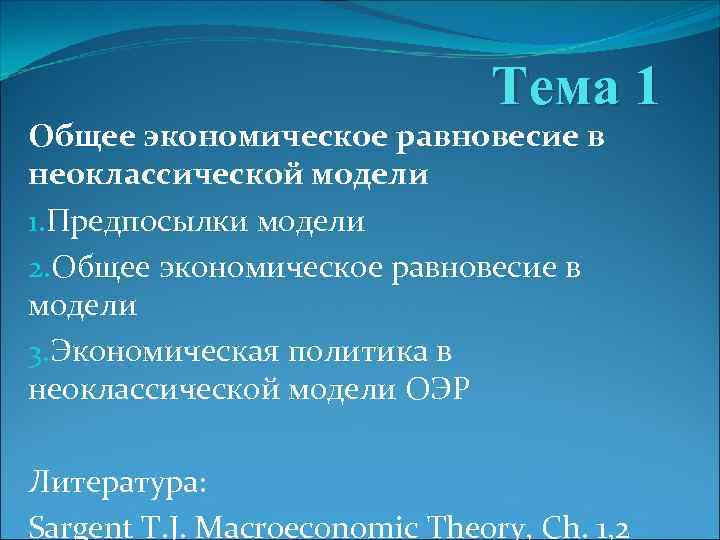 Тема 1

Общее экономическое равновесие в неоклассической модели

1.Предпосылки модели

2.Общее экономическое равновесие в модели

3.Экономическая политика в неоклассической модели ОЭР

Литература:

Sargent T.J. Macroeconomic Theory, Ch. 1,2